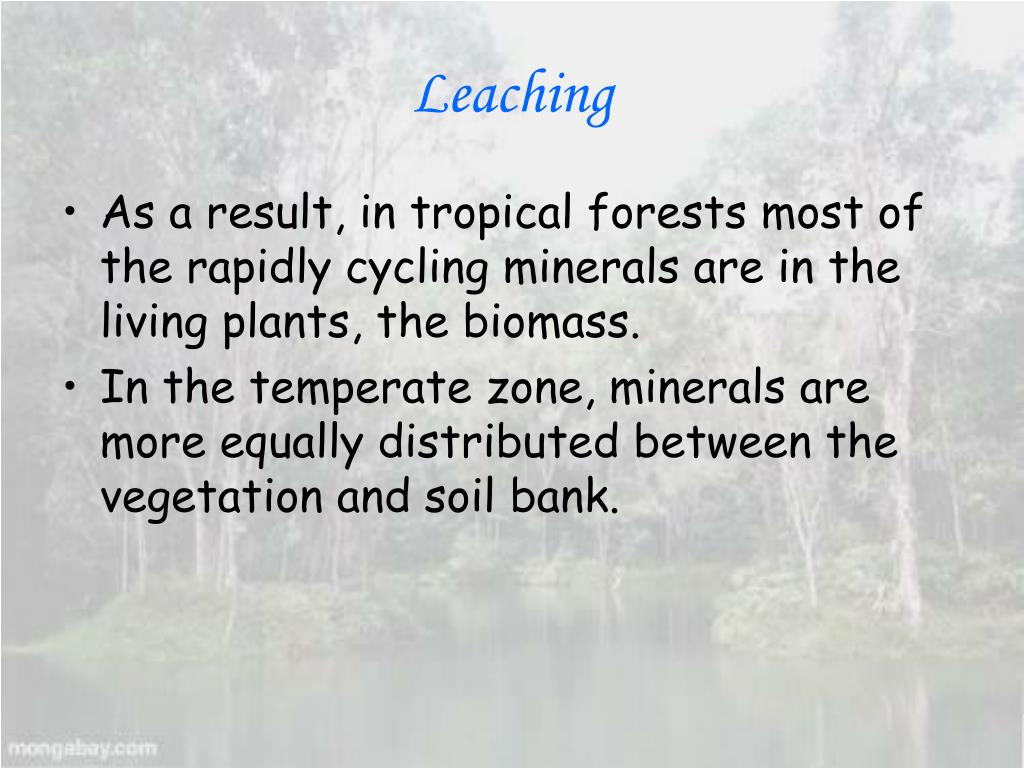 Leaching

• As a result, in tropical forests most of the rapidly cycling minerals are in the living plants, the biomass.
• In the temperate zone, minerals are more equally distributed between the vegetation and soil bank.

mongabay.com